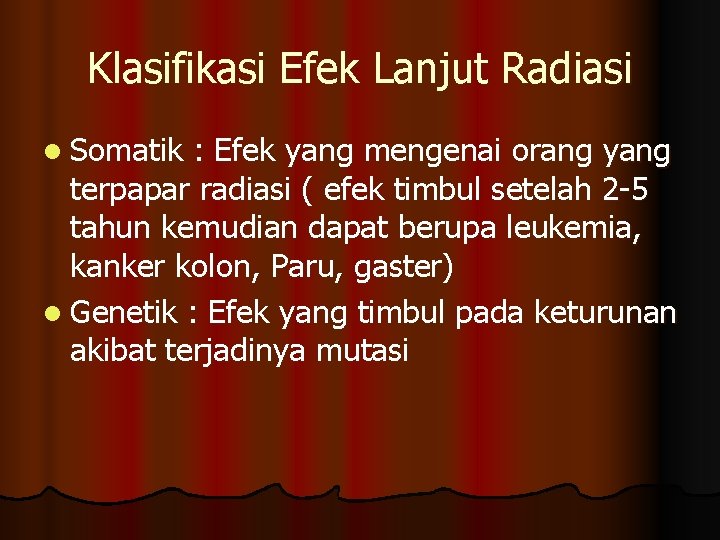 Klasifikasi Efek Lanjut Radiasi

- Somatik : Efek yang mengenai orang yang terpapar radiasi ( efek timbul setelah 2-5 tahun kemudian dapat berupa leukemia, kanker kolon, Paru, gaster)
- Genetik : Efek yang timbul pada keturunan akibat terjadinya mutasi